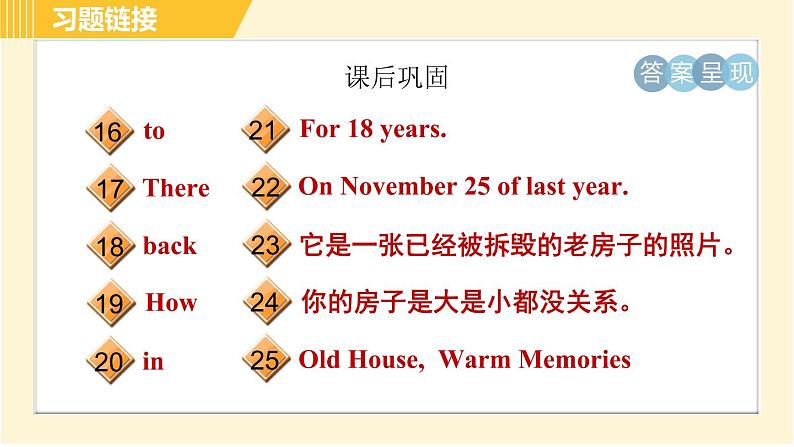 习题链接

课后巩固

答案呈现

16 to
17 There
18 back
19 How
20 in

21 For 18 years.
22 On November 25 of last year.
23 它是一张已经被拆毁的老房子的照片。
24 你的房子是大是小都没关系。
25 Old House, Warm Memories